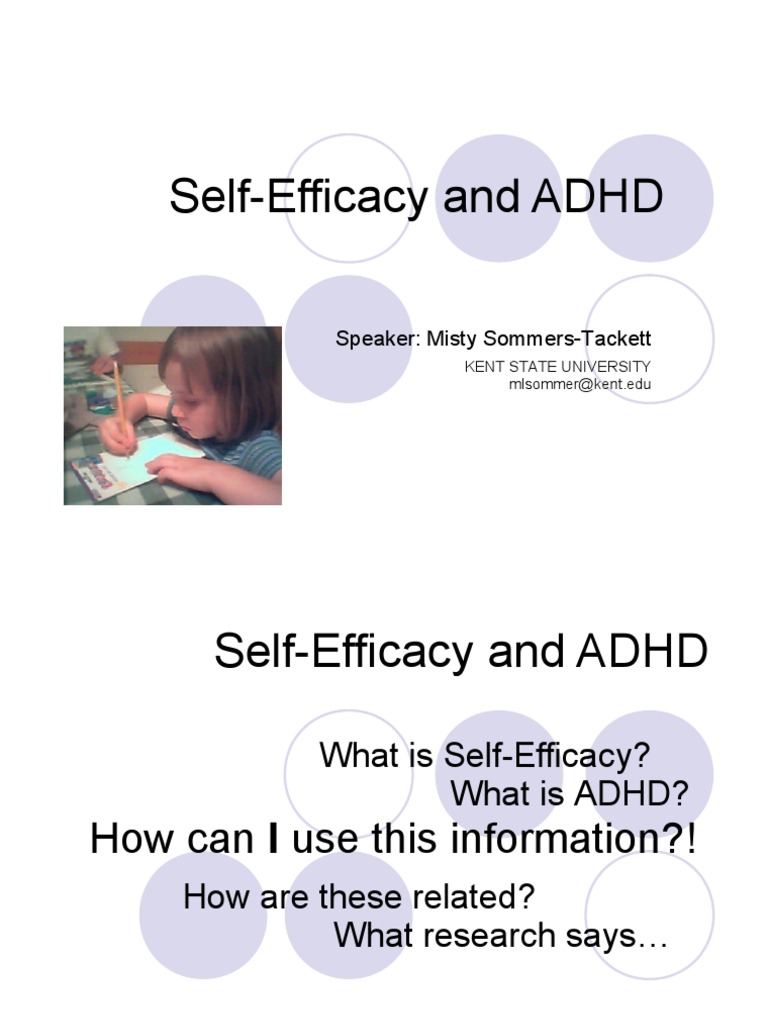 Self-Efficacy and ADHD

Speaker: Misty Sommers-Tackett
KENT STATE UNIVERSITY
mlsommer@kent.edu

Self-Efficacy and ADHD

What is Self-Efficacy?
What is ADHD?
How can I use this information?!
How are these related?
What research says…